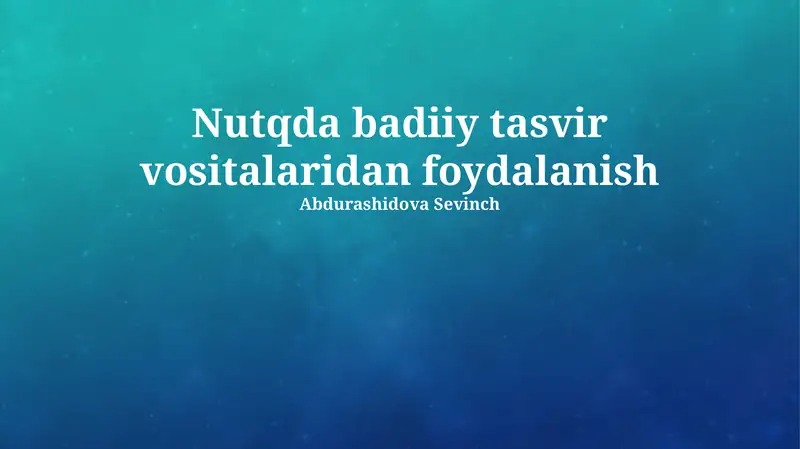 Nutqda badiiy tasvir vositalaridan foydalanish
Abdurashidova Sevinch